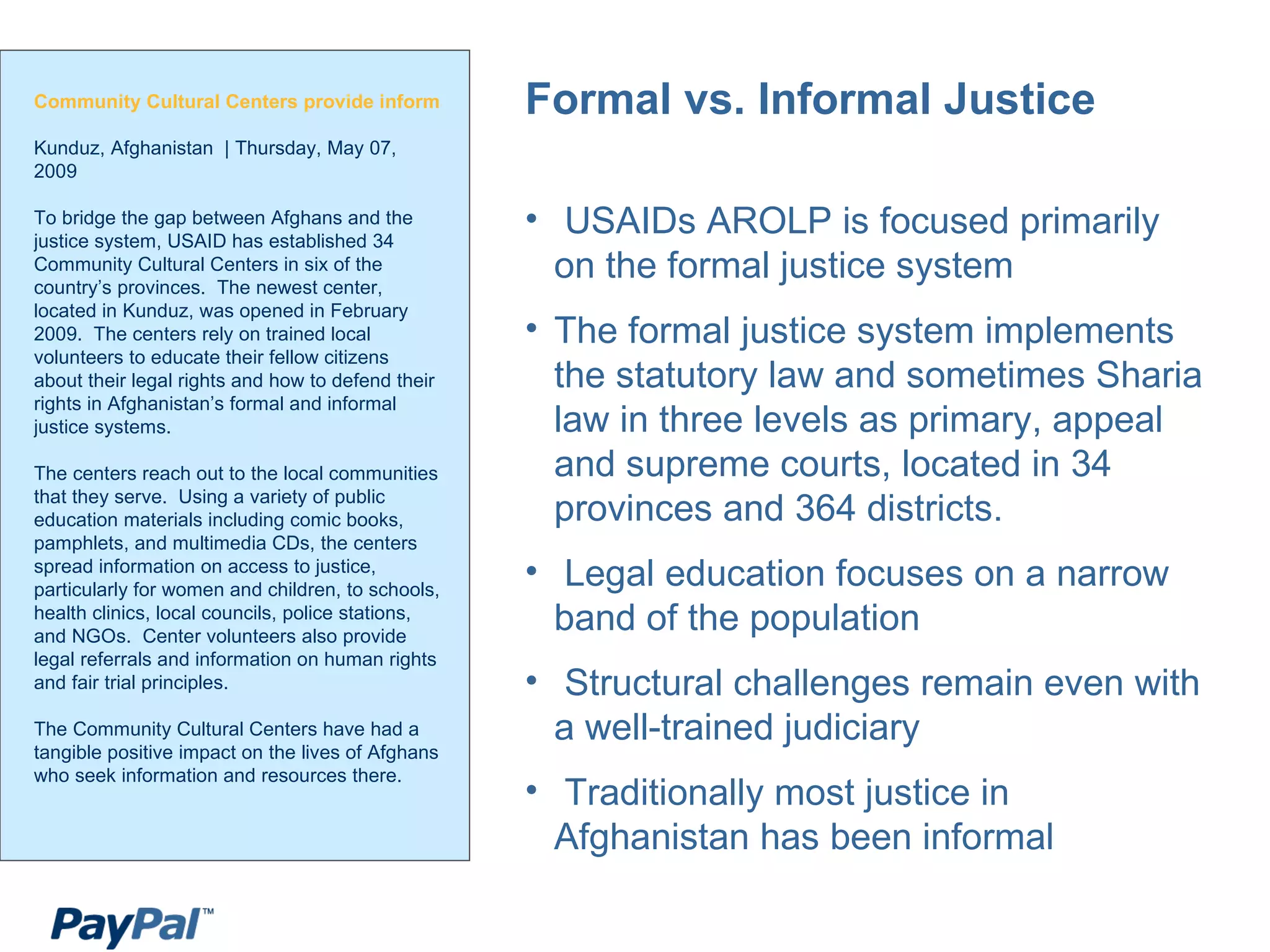 Community Cultural Centers provide inform

Kunduz, Afghanistan | Thursday, May 07, 2009

To bridge the gap between Afghans and the justice system, USAID has established 34 Community Cultural Centers in six of the country's provinces. The newest center, located in Kunduz, was opened in February 2009. The centers rely on trained local volunteers to educate their fellow citizens about their legal rights and how to defend their rights in Afghanistan's formal and informal justice systems.

The centers reach out to the local communities that they serve. Using a variety of public education materials including comic books, pamphlets, and multimedia CDs, the centers spread information on access to justice, particularly for women and children, to schools, health clinics, local councils, police stations, and NGOs. Center volunteers also provide legal referrals and information on human rights and fair trial principles.

The Community Cultural Centers have had a tangible positive impact on the lives of Afghans who seek information and resources there.

Formal vs. Informal Justice

• USAIDs AROLP is focused primarily on the formal justice system

• The formal justice system implements the statutory law and sometimes Sharia law in three levels as primary, appeal and supreme courts, located in 34 provinces and 364 districts.

• Legal education focuses on a narrow band of the population

• Structural challenges remain even with a well-trained judiciary

• Traditionally most justice in Afghanistan has been informal

PayPal™